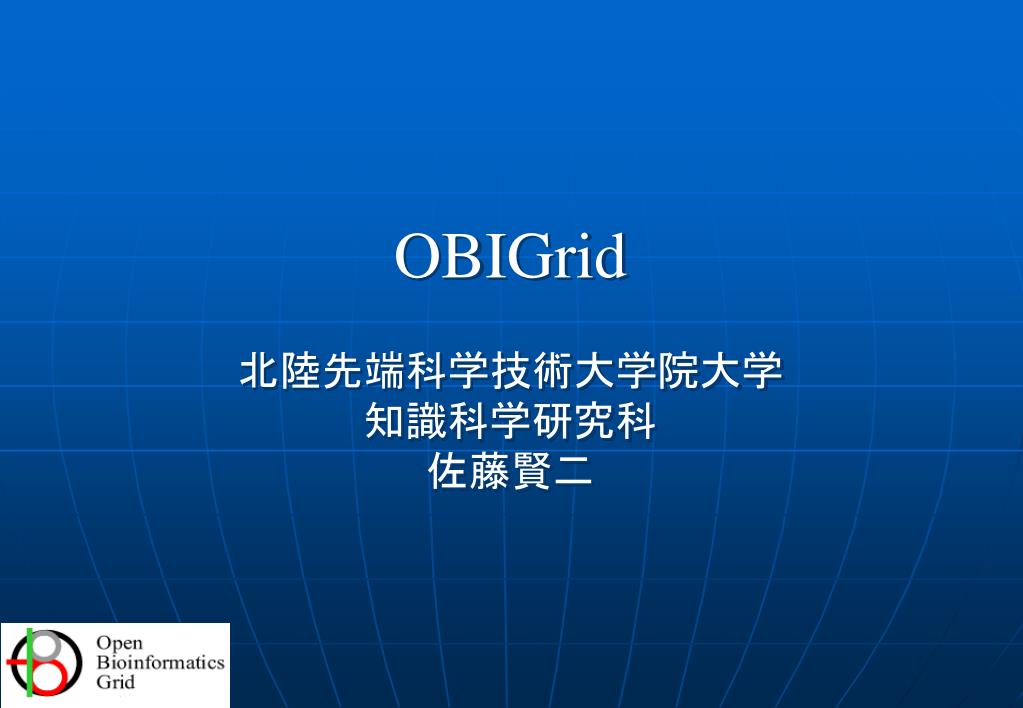 OBIGrid

北陸先端科学技術大学院大学
知識科学研究科
佐藤賢二

Open
Bioinformatics
Grid